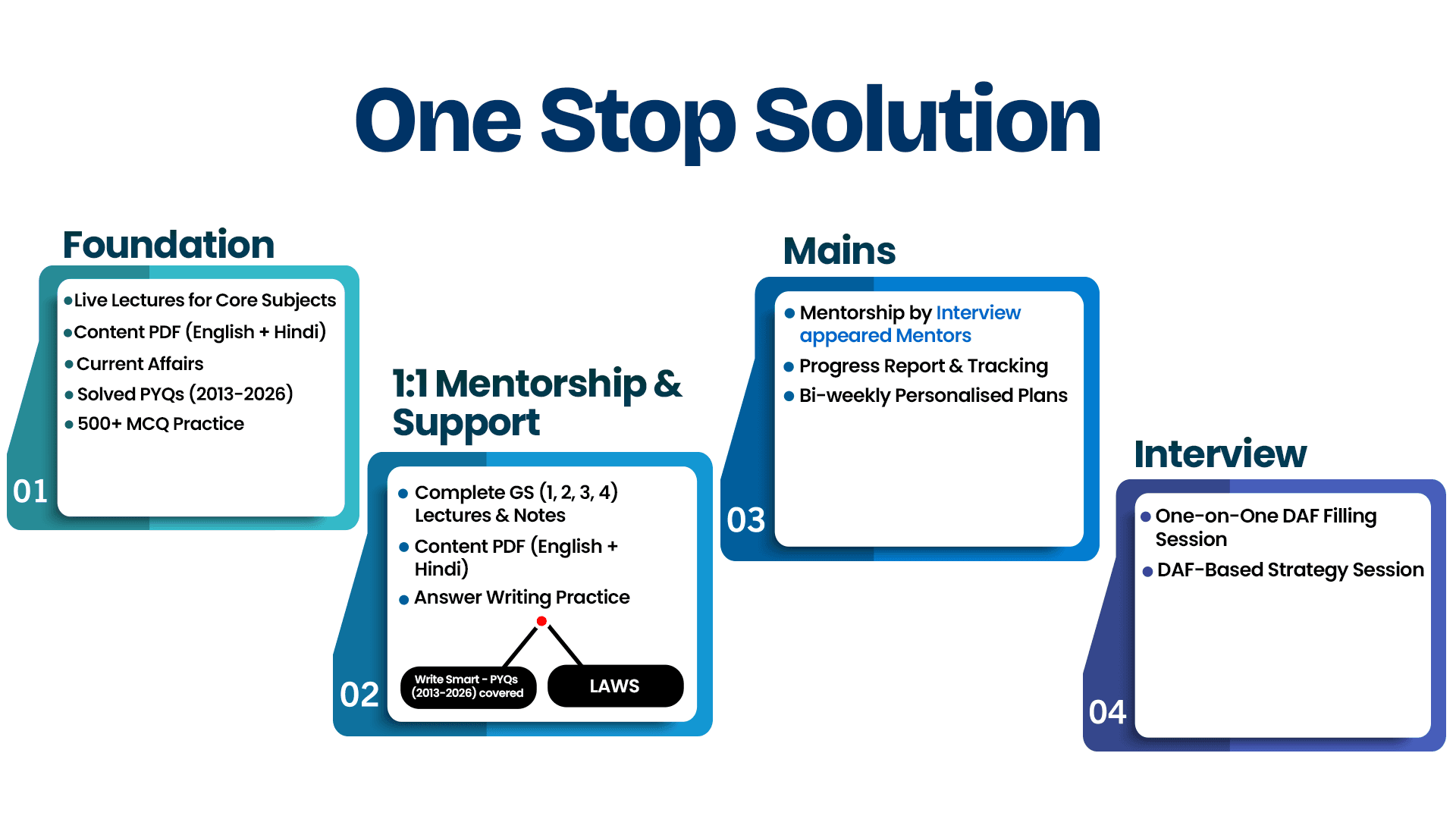 One Stop Solution

Foundation

- Live Lectures for Core Subjects
- Content PDF (English + Hindi)
- Current Affairs
- Solved PYQs (2013-2026)
- 500+ MCQ Practice

01

1:1 Mentorship & Support

- Complete GS (1, 2, 3, 4) Lectures & Notes
- Content PDF (English + Hindi)
- Answer Writing Practice

Write Smart - PYQs (2013-2026) covered

LAWS

02

Mains

- Mentorship by Interview appeared Mentors
- Progress Report & Tracking
- Bi-weekly Personalised Plans

03

Interview

- One-on-One DAF Filling Session
- DAF-Based Strategy Session

04